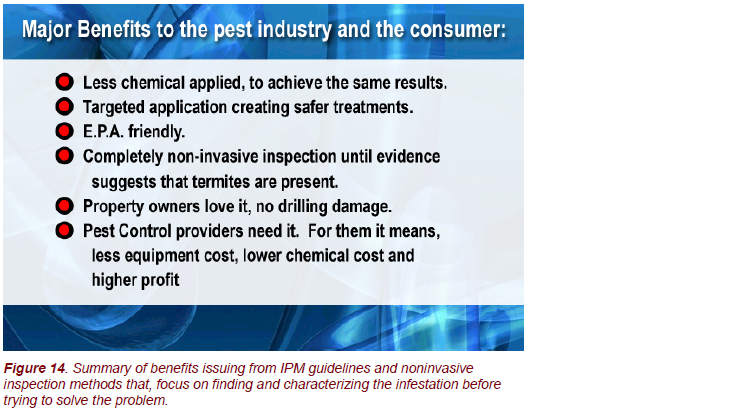 Major Benefits to the pest industry and the consumer:

Less chemical applied, to achieve the same results.

Targeted application creating safer treatments.

E.P.A. friendly.

Completely non-invasive inspection until evidence suggests that termites are present.

Property owners love it, no drilling damage.

Pest Control providers need it. For them it means, less equipment cost, lower chemical cost and higher profit

Figure 14. Summary of benefits issuing from IPM guidelines and noninvasive inspection methods that, focus on finding and characterizing the infestation before trying to solve the problem.